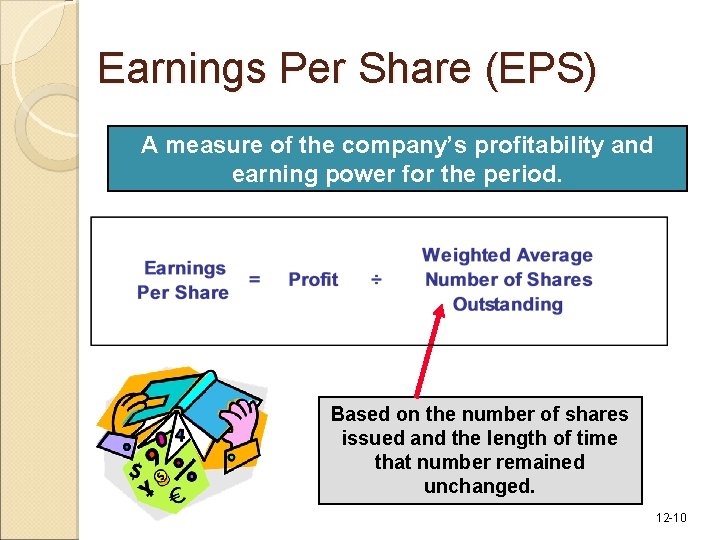 Earnings Per Share (EPS)

A measure of the company's profitability and earning power for the period.

Earnings Per Share = Profit ÷ Weighted Average Number of Shares Outstanding

Based on the number of shares issued and the length of time that number remained unchanged.

12-10